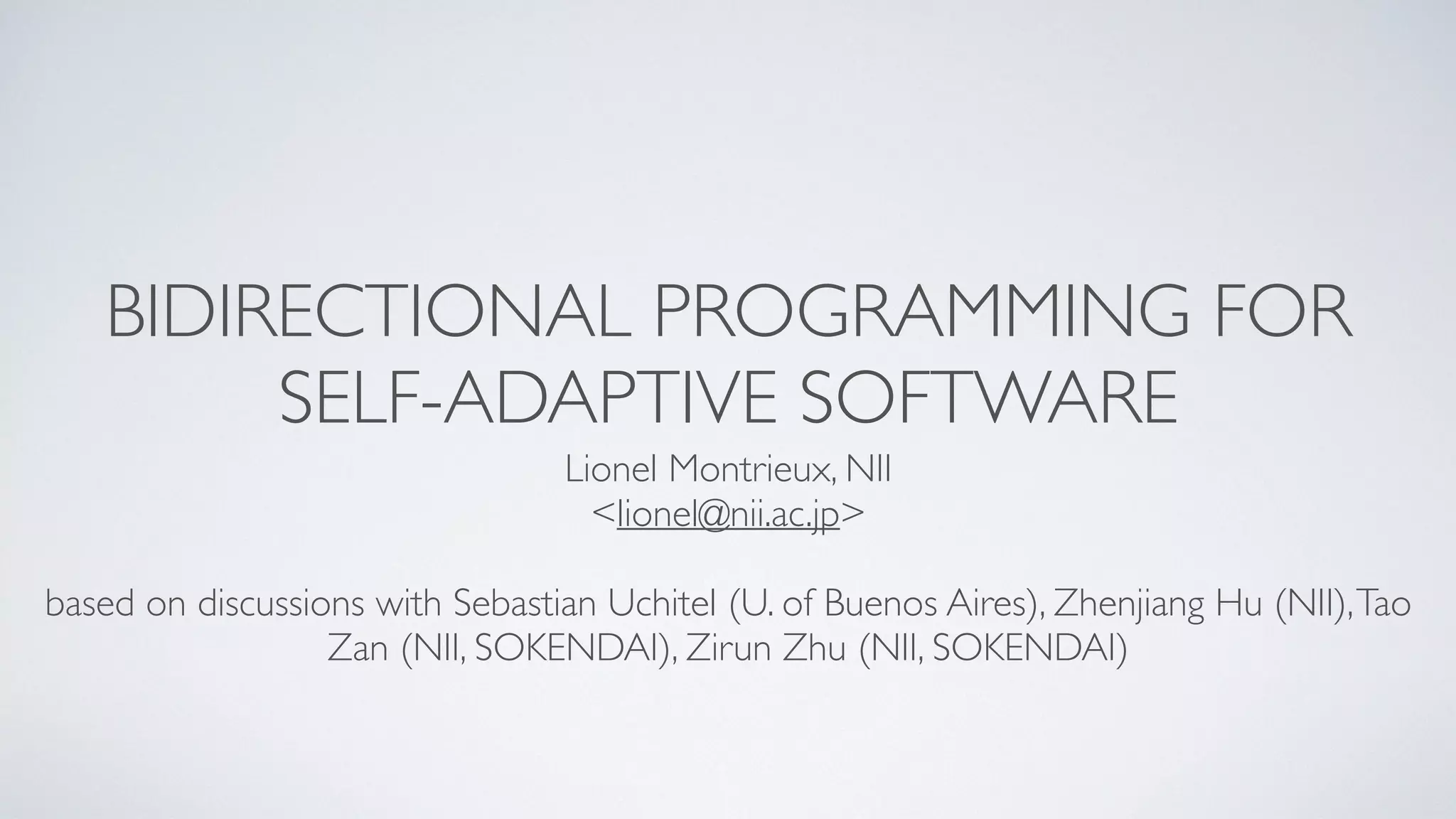 BIDIRECTIONAL PROGRAMMING FOR SELF-ADAPTIVE SOFTWARE

Lionel Montrieux, NII
<lionel@nii.ac.jp>

based on discussions with Sebastian Uchitel (U. of Buenos Aires), Zhenjiang Hu (NII), Tao Zan (NII, SOKENDAI), Zirun Zhu (NII, SOKENDAI)